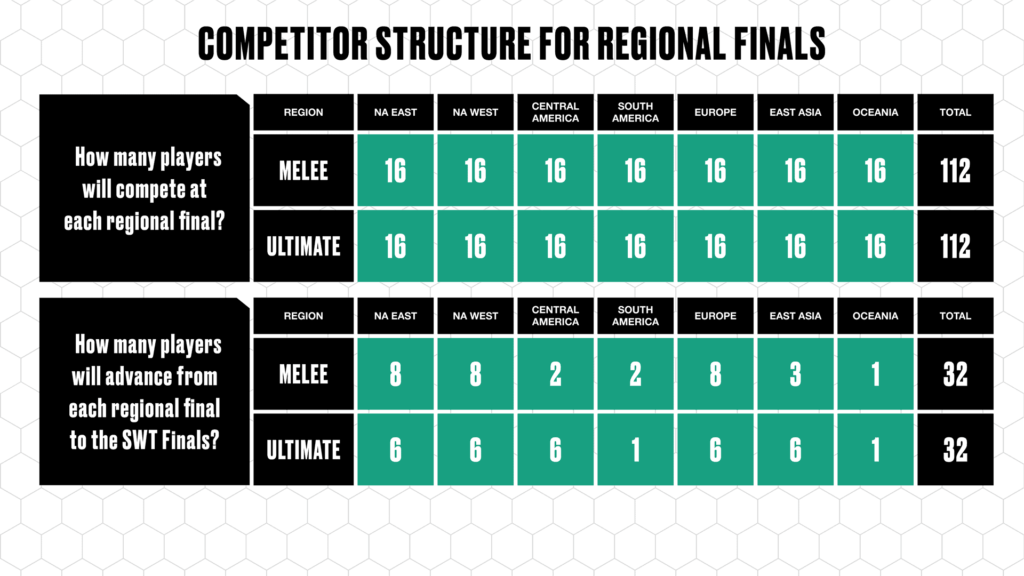 COMPETITOR STRUCTURE FOR REGIONAL FINALS

How many players will compete at each regional final?

| REGION | NA EAST | NA WEST | CENTRAL AMERICA | SOUTH AMERICA | EUROPE | EAST ASIA | OCEANIA | TOTAL |
|---|---|---|---|---|---|---|---|---|
| MELEE | 16 | 16 | 16 | 16 | 16 | 16 | 16 | 112 |
| ULTIMATE | 16 | 16 | 16 | 16 | 16 | 16 | 16 | 112 |

How many players will advance from each regional final to the SWT Finals?

| REGION | NA EAST | NA WEST | CENTRAL AMERICA | SOUTH AMERICA | EUROPE | EAST ASIA | OCEANIA | TOTAL |
|---|---|---|---|---|---|---|---|---|
| MELEE | 8 | 8 | 2 | 2 | 8 | 3 | 1 | 32 |
| ULTIMATE | 6 | 6 | 6 | 1 | 6 | 6 | 1 | 32 |